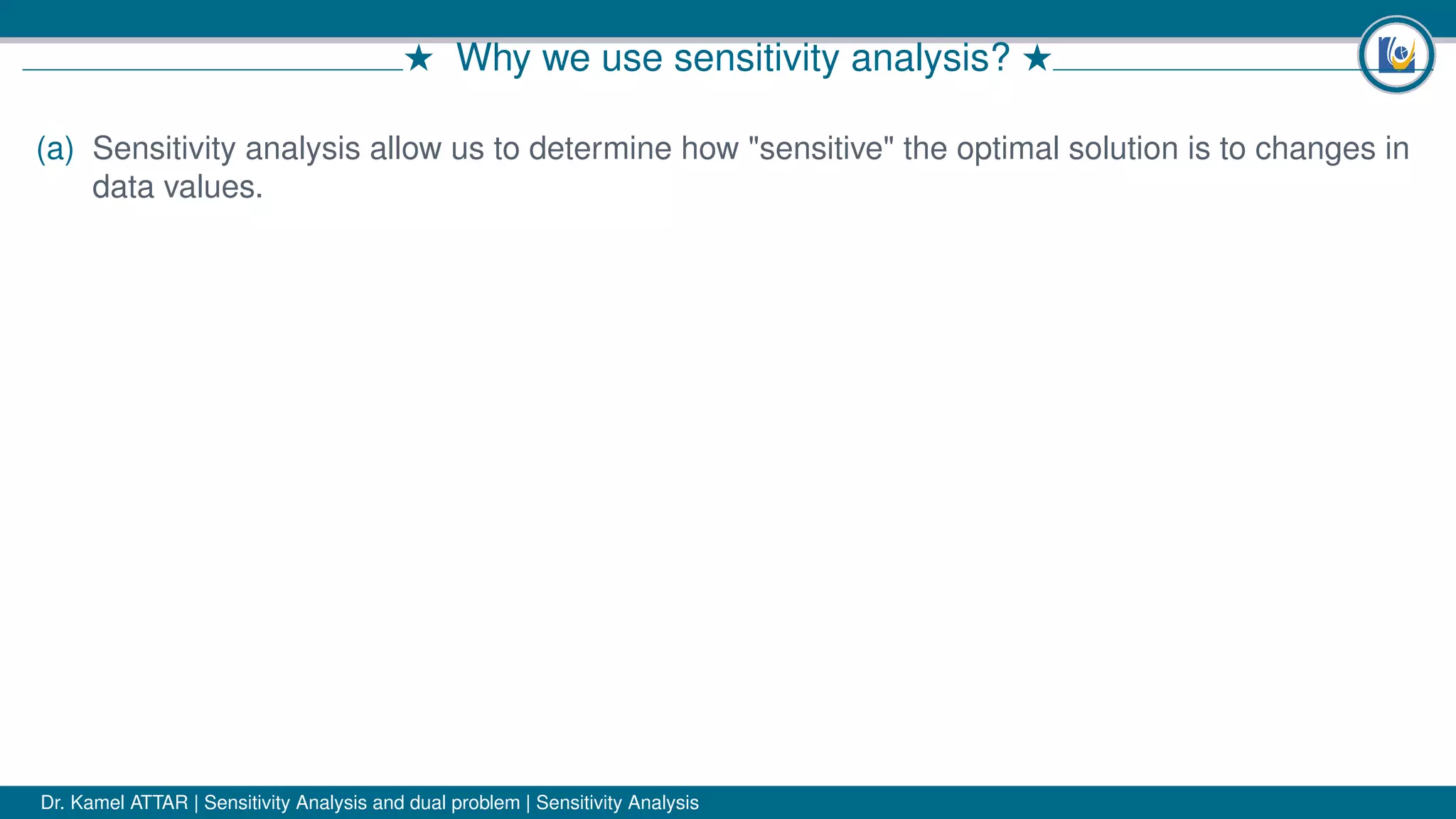 ★ Why we use sensitivity analysis? ★

(a) Sensitivity analysis allow us to determine how "sensitive" the optimal solution is to changes in data values.

Dr. Kamel ATTAR | Sensitivity Analysis and dual problem | Sensitivity Analysis